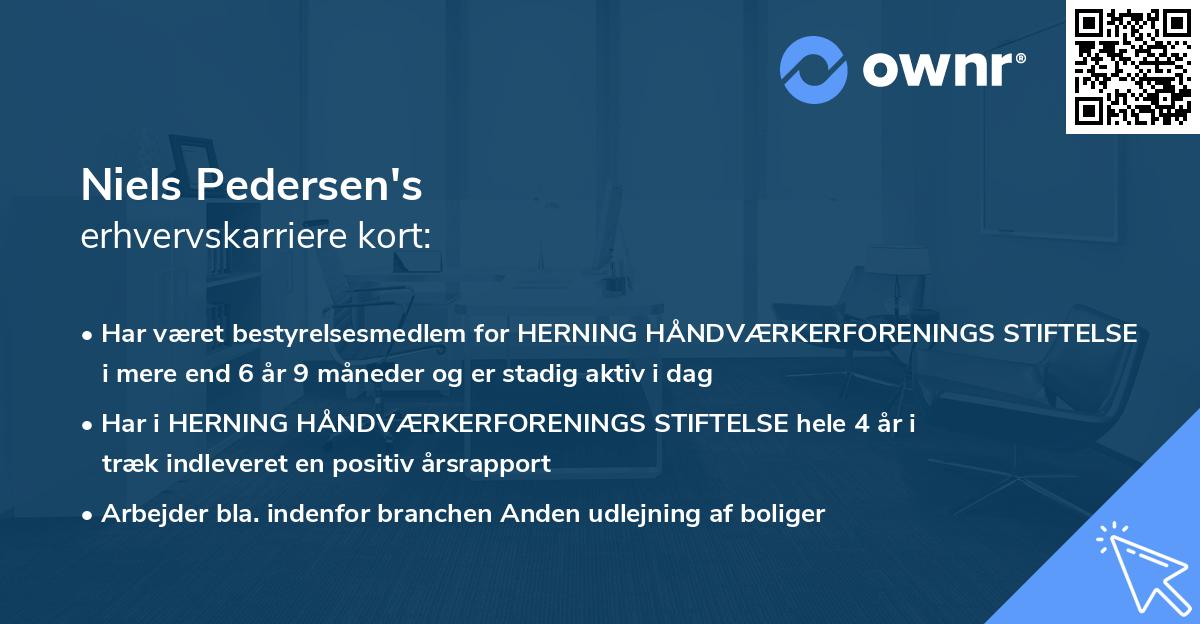 ownr®

Niels Pedersen's
erhvervskarriere kort:

• Har været bestyrelsesmedlem for HERNING HÅNDVÆRKERFORENINGS STIFTELSE i mere end 6 år 9 måneder og er stadig aktiv i dag
• Har i HERNING HÅNDVÆRKERFORENINGS STIFTELSE hele 4 år i træk indleveret en positiv årsrapport
• Arbejder bla. indenfor branchen Anden udlejning af boliger